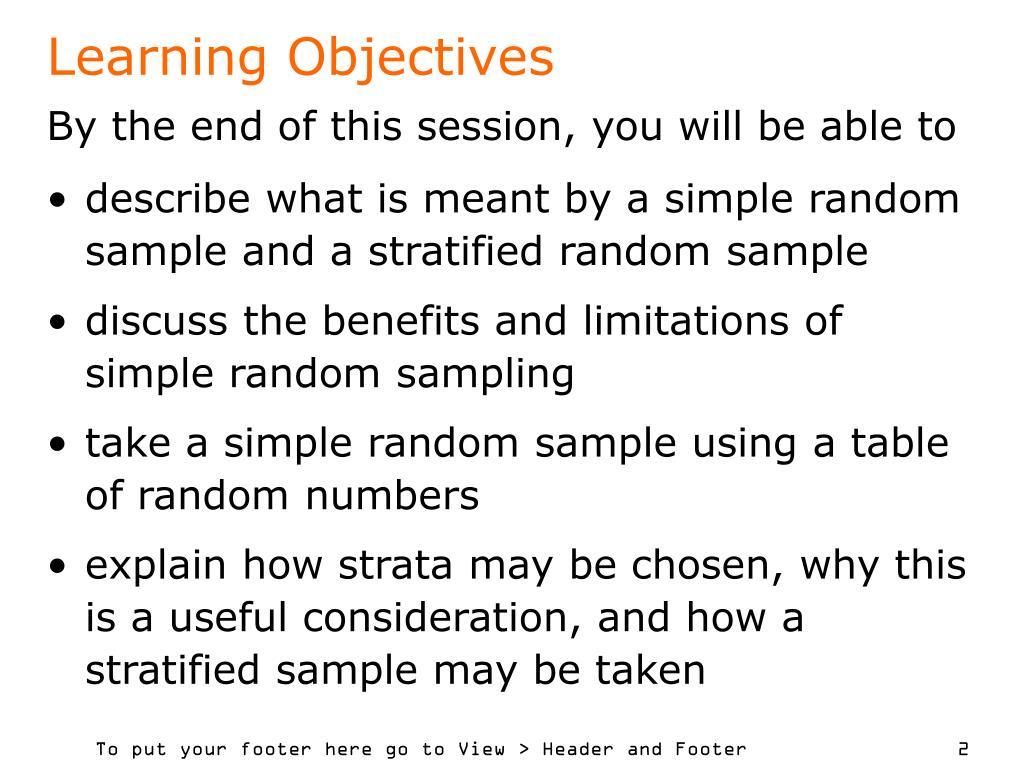 Learning Objectives

By the end of this session, you will be able to

• describe what is meant by a simple random sample and a stratified random sample

• discuss the benefits and limitations of simple random sampling

• take a simple random sample using a table of random numbers

• explain how strata may be chosen, why this is a useful consideration, and how a stratified sample may be taken

To put your footer here go to View > Header and Footer

2